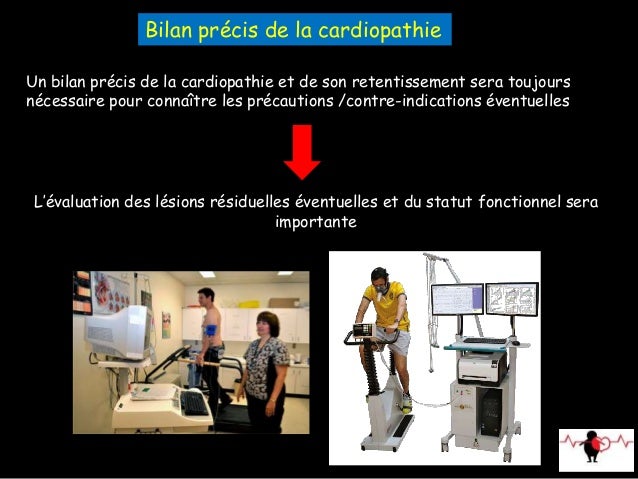 Bilan précis de la cardiopathie

Un bilan précis de la cardiopathie et de son retentissement sera toujours nécessaire pour connaître les précautions /contre-indications éventuelles

L'évaluation des lésions résiduelles éventuelles et du statut fonctionnel sera importante